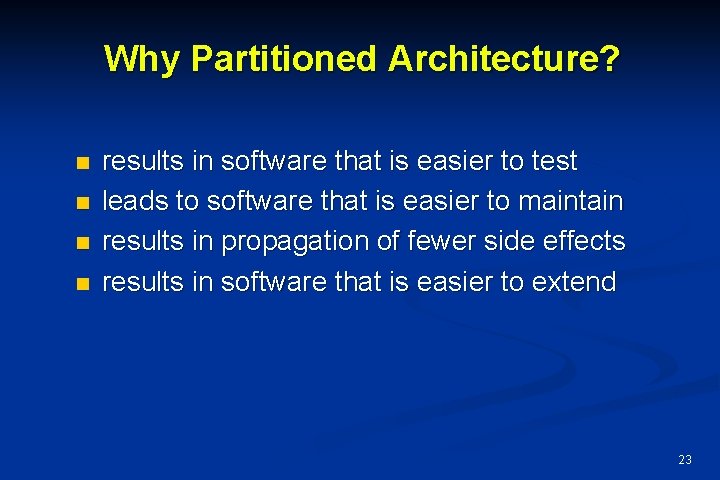 Why Partitioned Architecture?

- results in software that is easier to test
- leads to software that is easier to maintain
- results in propagation of fewer side effects
- results in software that is easier to extend

23